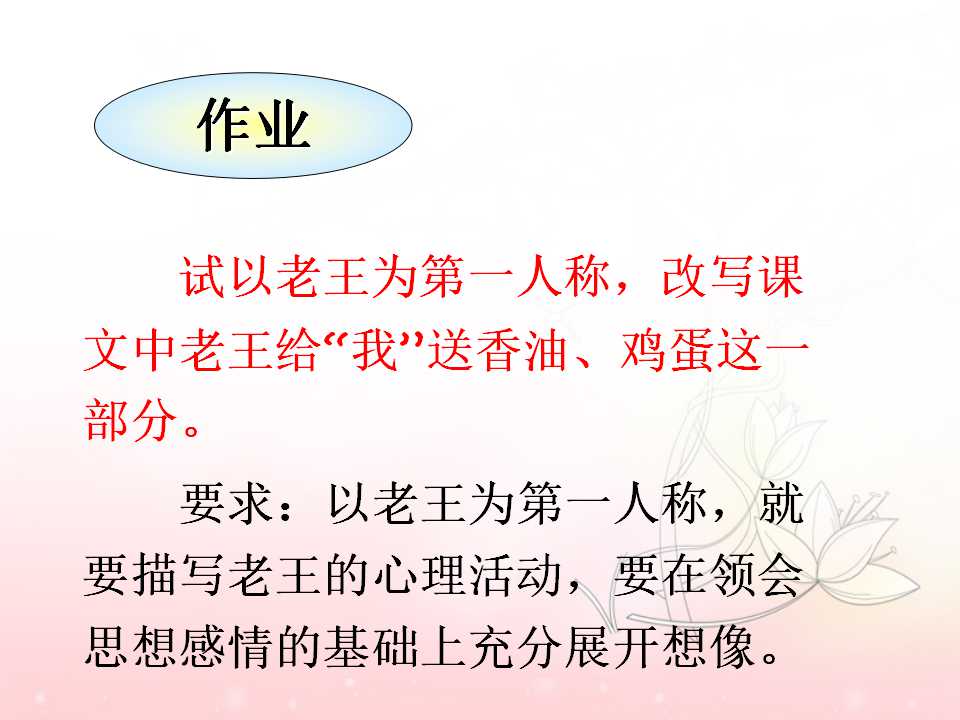 作业

试以老王为第一人称，改写课文中老王给“我”送香油、鸡蛋这一部分。

要求：以老王为第一人称，就要描写老王的心理活动，要在领会思想感情的基础上充分展开想像。